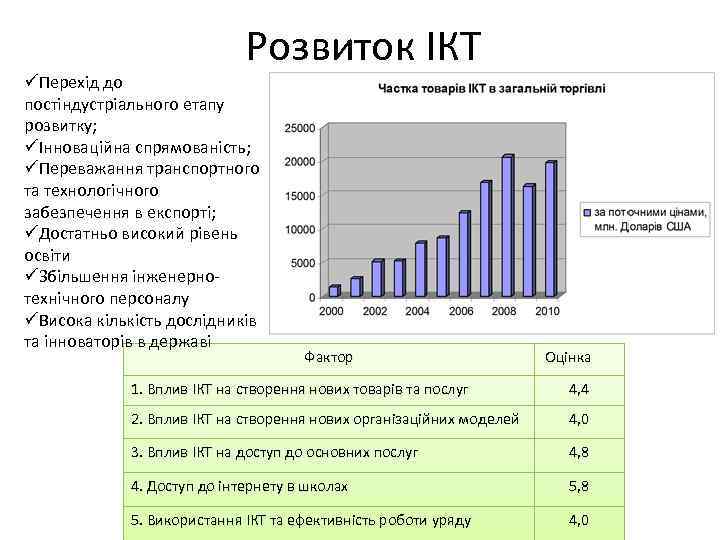 Розвиток ІКТ

✓Перехід до постіндустріального етапу розвитку;
✓Інноваційна спрямованість;
✓Переважання транспортного та технологічного забезпечення в експорті;
✓Достатньо високий рівень освіти
✓Збільшення інженерно-технічного персоналу
✓Висока кількість дослідників та інноваторів в державі

Частка товарів ІКТ в загальній торгівлі

25000
20000
15000
10000
5000
0
2000 2002 2004 2006 2008 2010

за поточними цінами, млн. Доларів США

| Фактор | Оцінка |
|---|---|
| 1. Вплив ІКТ на створення нових товарів та послуг | 4,4 |
| 2. Вплив ІКТ на створення нових організаційних моделей | 4,0 |
| 3. Вплив ІКТ на доступ до основних послуг | 4,8 |
| 4. Доступ до інтернету в школах | 5,8 |
| 5. Використання ІКТ та ефективність роботи уряду | 4,0 |